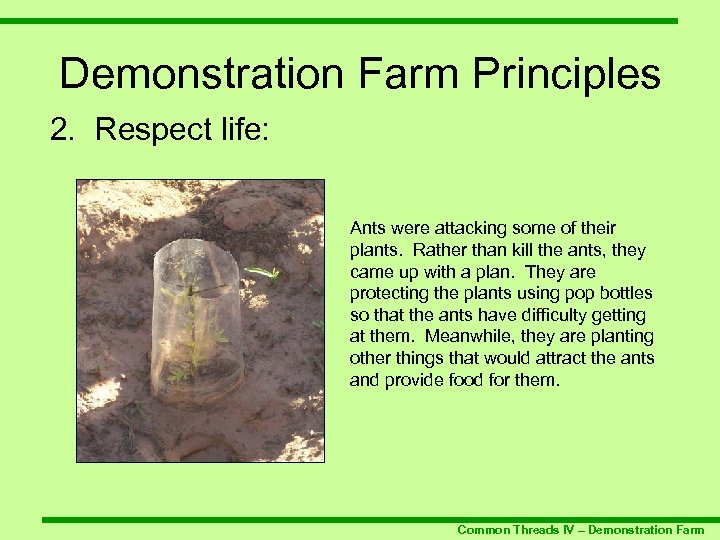 Demonstration Farm Principles

2. Respect life:

Ants were attacking some of their plants. Rather than kill the ants, they came up with a plan. They are protecting the plants using pop bottles so that the ants have difficulty getting at them. Meanwhile, they are planting other things that would attract the ants and provide food for them.

Common Threads IV – Demonstration Farm